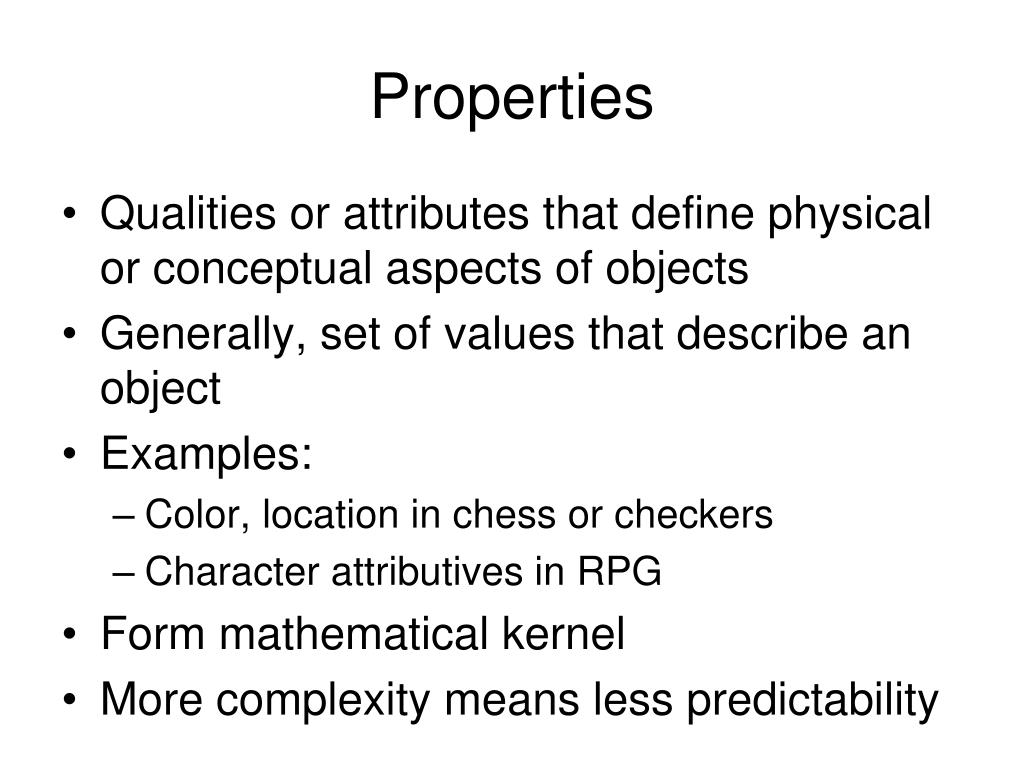 Properties

• Qualities or attributes that define physical or conceptual aspects of objects
• Generally, set of values that describe an object
• Examples:
– Color, location in chess or checkers
– Character attributives in RPG
• Form mathematical kernel
• More complexity means less predictability